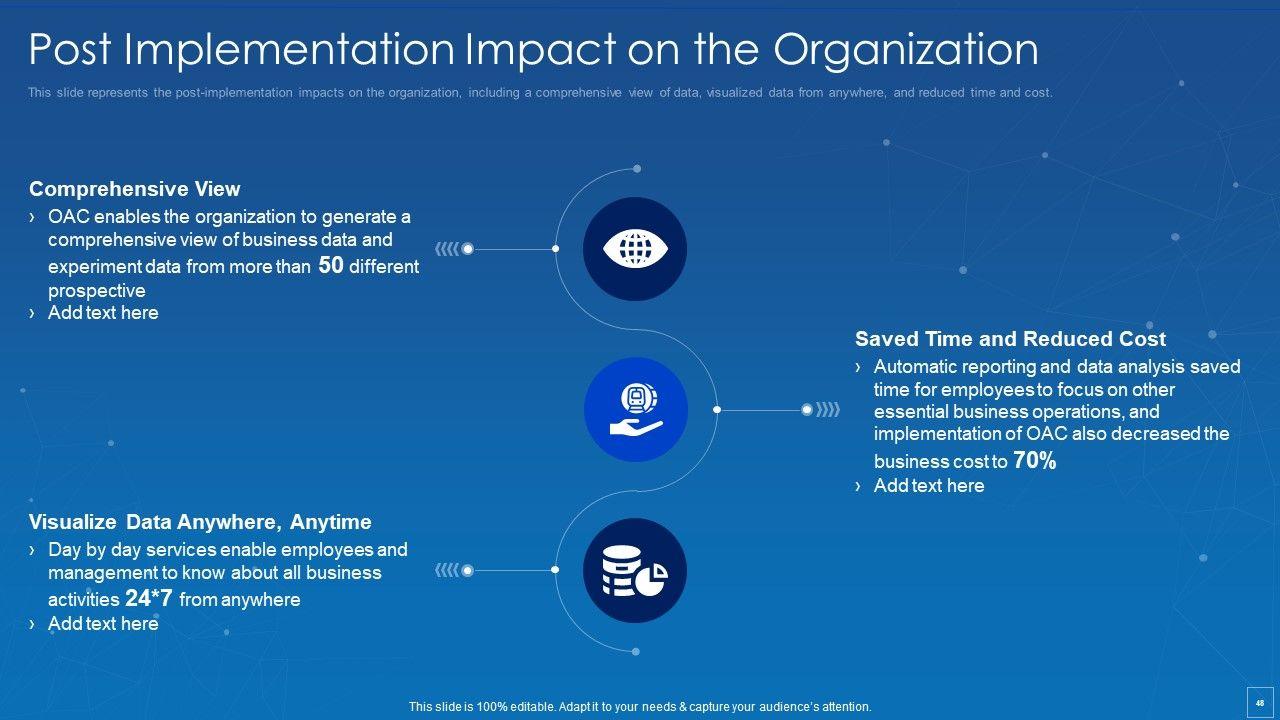 Post Implementation Impact on the Organization

This slide represents the post-implementation impacts on the organization, including a comprehensive view of data, visualized data from anywhere, and reduced time and cost.

Comprehensive View
› OAC enables the organization to generate a comprehensive view of business data and experiment data from more than 50 different prospective
› Add text here

Saved Time and Reduced Cost
› Automatic reporting and data analysis saved time for employees to focus on other essential business operations, and implementation of OAC also decreased the business cost to 70%
› Add text here

Visualize Data Anywhere, Anytime
› Day by day services enable employees and management to know about all business activities 24*7 from anywhere
› Add text here

This slide is 100% editable. Adapt it to your needs & capture your audience's attention.

48